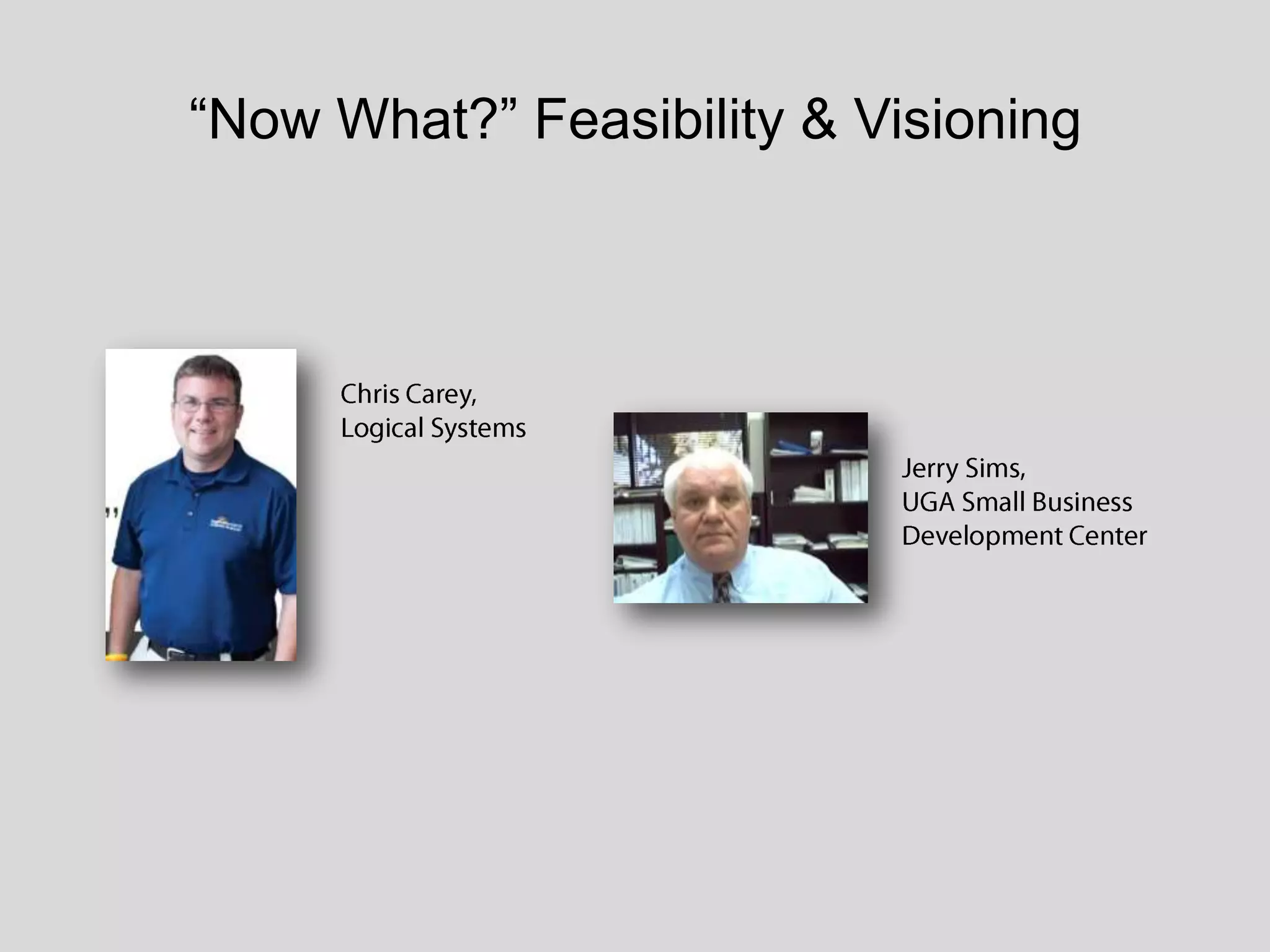 “Now What?” Feasibility & Visioning

Chris Carey,
Logical Systems

Jerry Sims,
UGA Small Business
Development Center